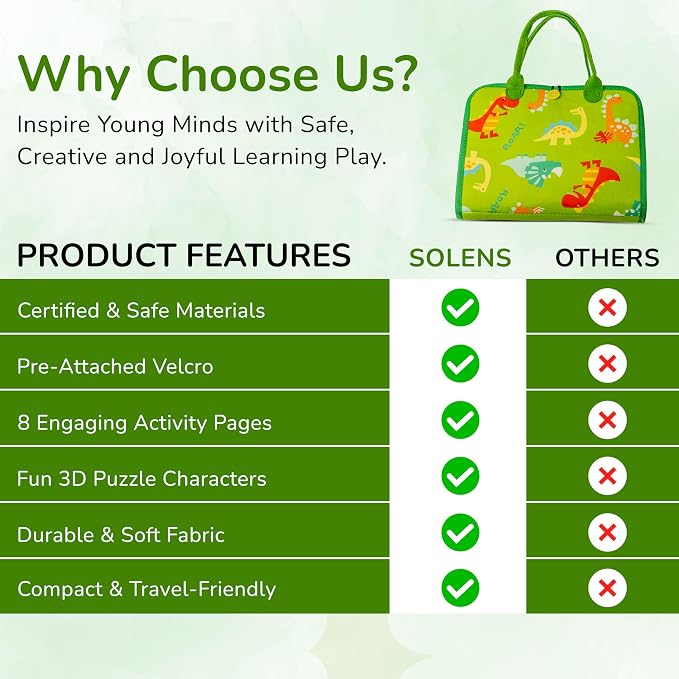 Why Choose Us?

Inspire Young Minds with Safe, Creative and Joyful Learning Play.

ROAR!

ROAR!

| PRODUCT FEATURES | SOLENS | OTHERS |
|---|---|---|
| Certified & Safe Materials | ✓ | ✗ |
| Pre-Attached Velcro | ✓ | ✗ |
| 8 Engaging Activity Pages | ✓ | ✗ |
| Fun 3D Puzzle Characters | ✓ | ✗ |
| Durable & Soft Fabric | ✓ | ✗ |
| Compact & Travel-Friendly | ✓ | ✗ |